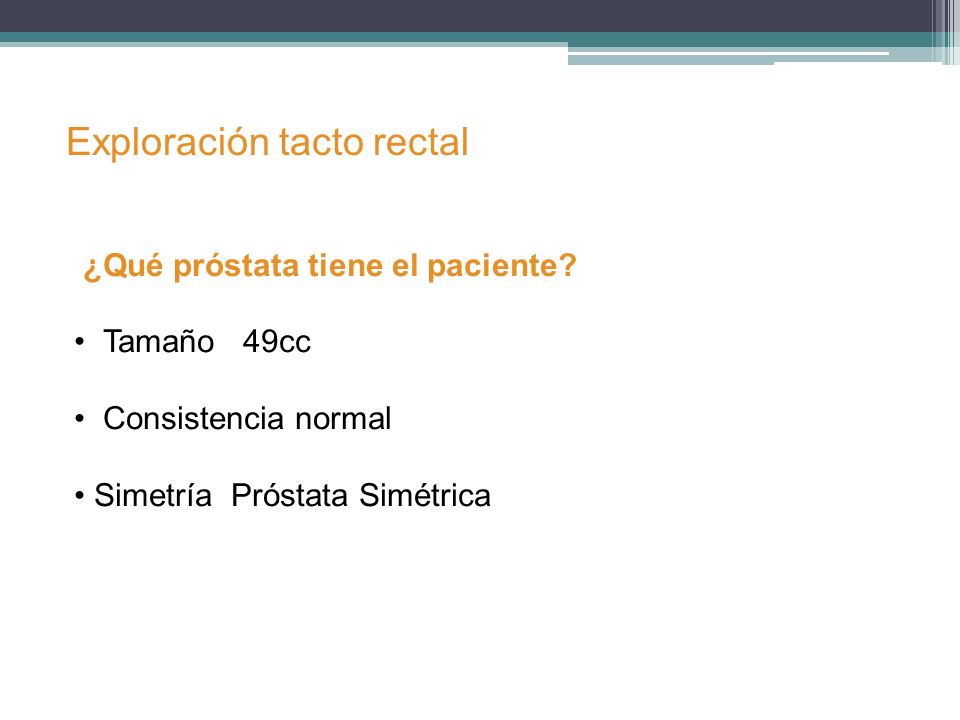 Exploración tacto rectal

¿Qué próstata tiene el paciente?

• Tamaño 49cc

• Consistencia normal

• Simetría Próstata Simétrica